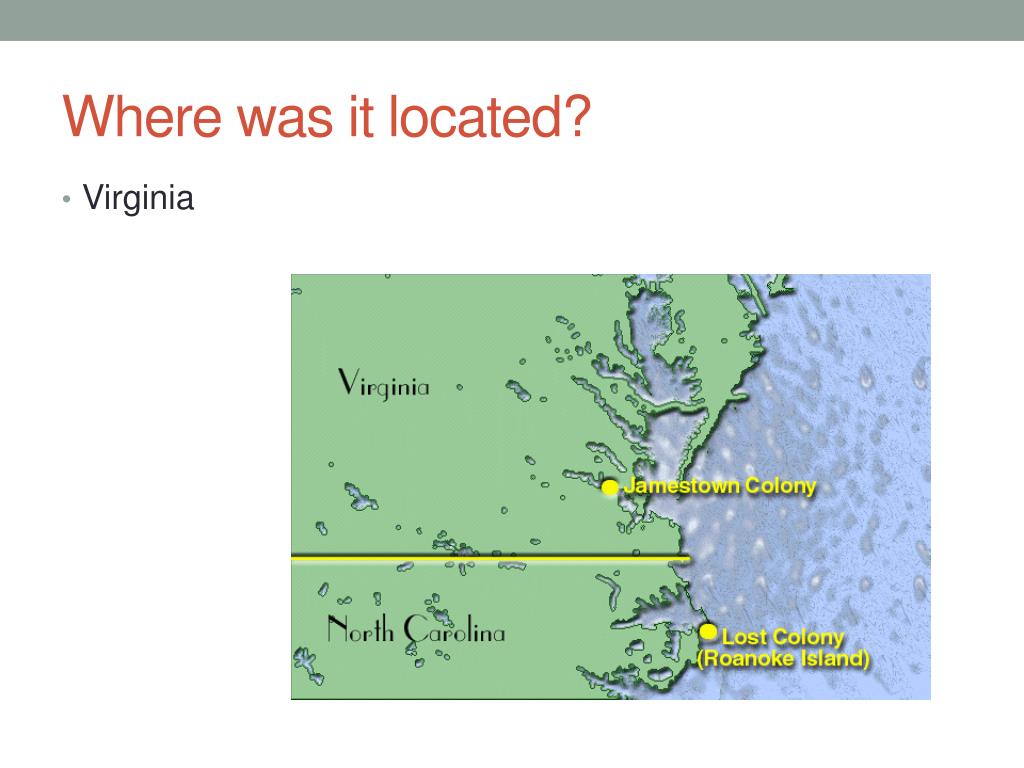 Where was it located?

• Virginia

Virginia

Jamestown Colony

North Carolina

Lost Colony
(Roanoke Island)